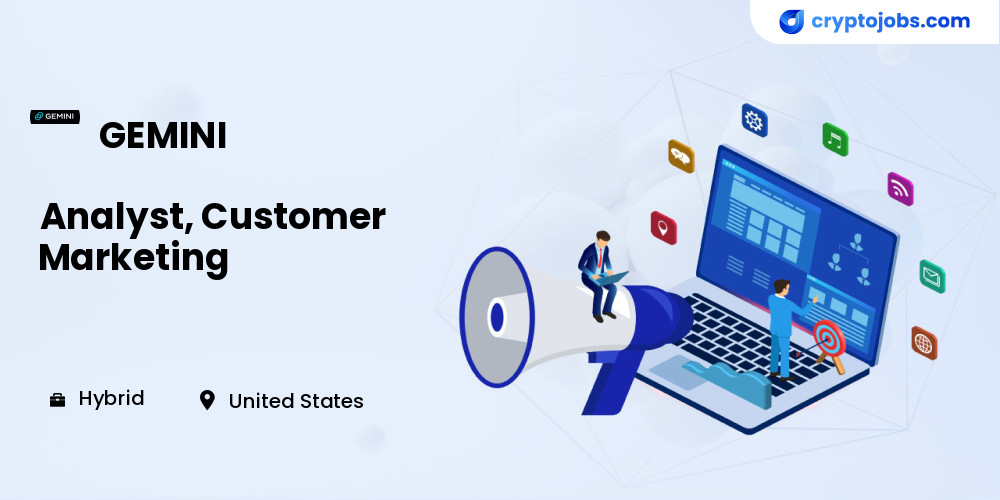 cryptojobs.com

GEMINI

GEMINI

Analyst, Customer Marketing

Hybrid

United States